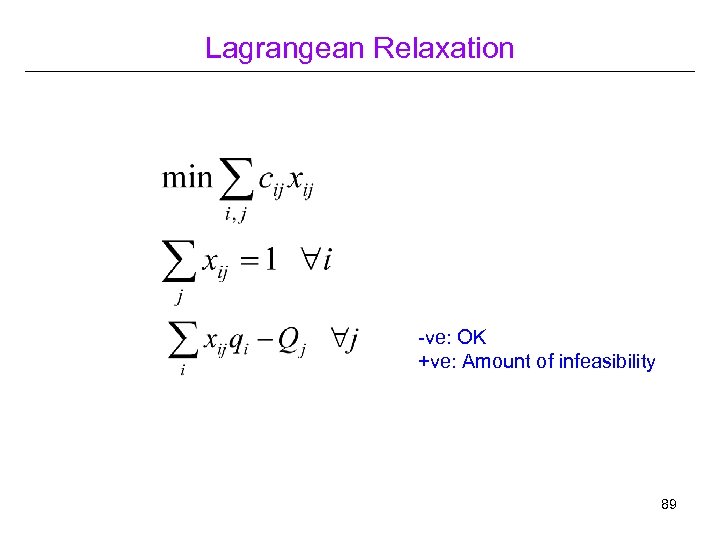 Lagrangean Relaxation

$\min \sum_{i,j} c_{ij} x_{ij}$

$\sum_{j} x_{ij} = 1 \quad \forall i$

$\sum_{i} x_{ij} q_i - Q_j \quad \forall j$

-ve: OK
+ve: Amount of infeasibility

89